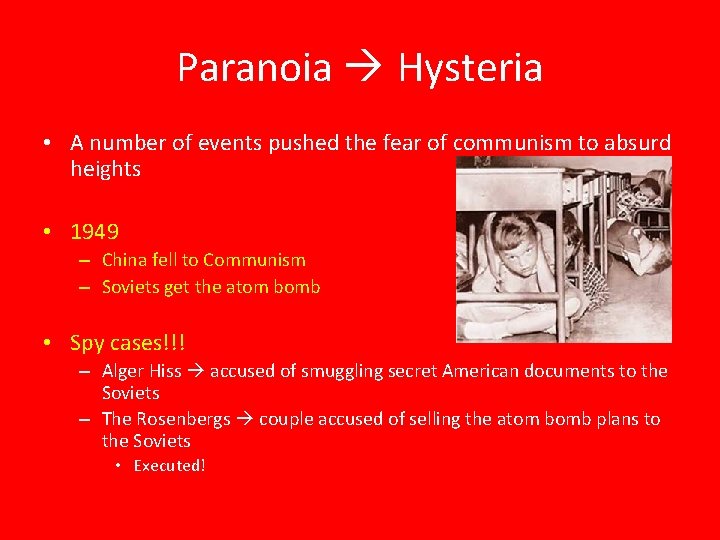 Paranoia → Hysteria

• A number of events pushed the fear of communism to absurd heights

• 1949
 – China fell to Communism
 – Soviets get the atom bomb

• Spy cases!!!
 – Alger Hiss → accused of smuggling secret American documents to the Soviets
 – The Rosenbergs → couple accused of selling the atom bomb plans to the Soviets
  • Executed!